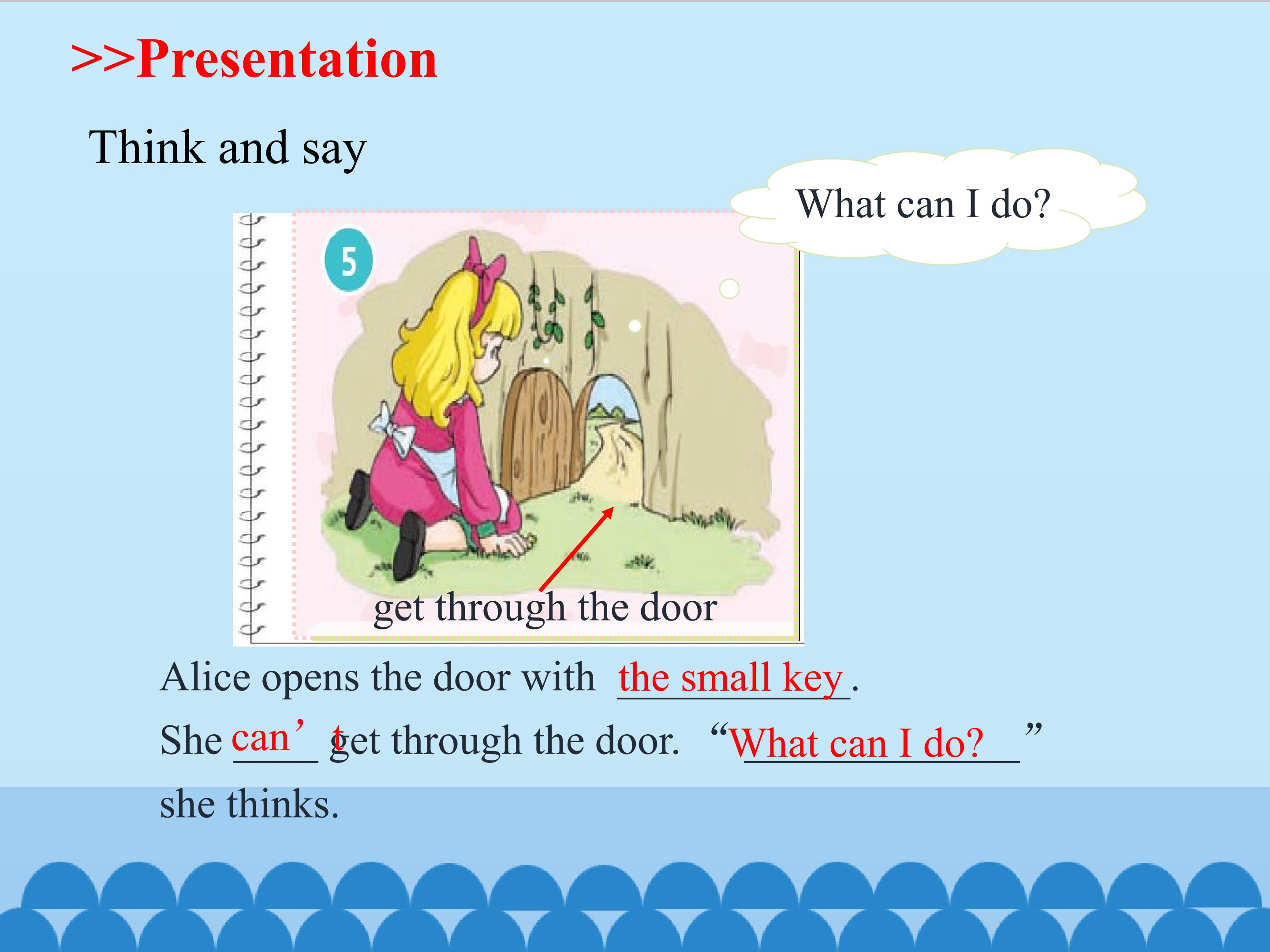 >>Presentation

Think and say

What can I do?

5

get through the door

Alice opens the door with the small key.

She can't get through the door. "What can I do?" she thinks.